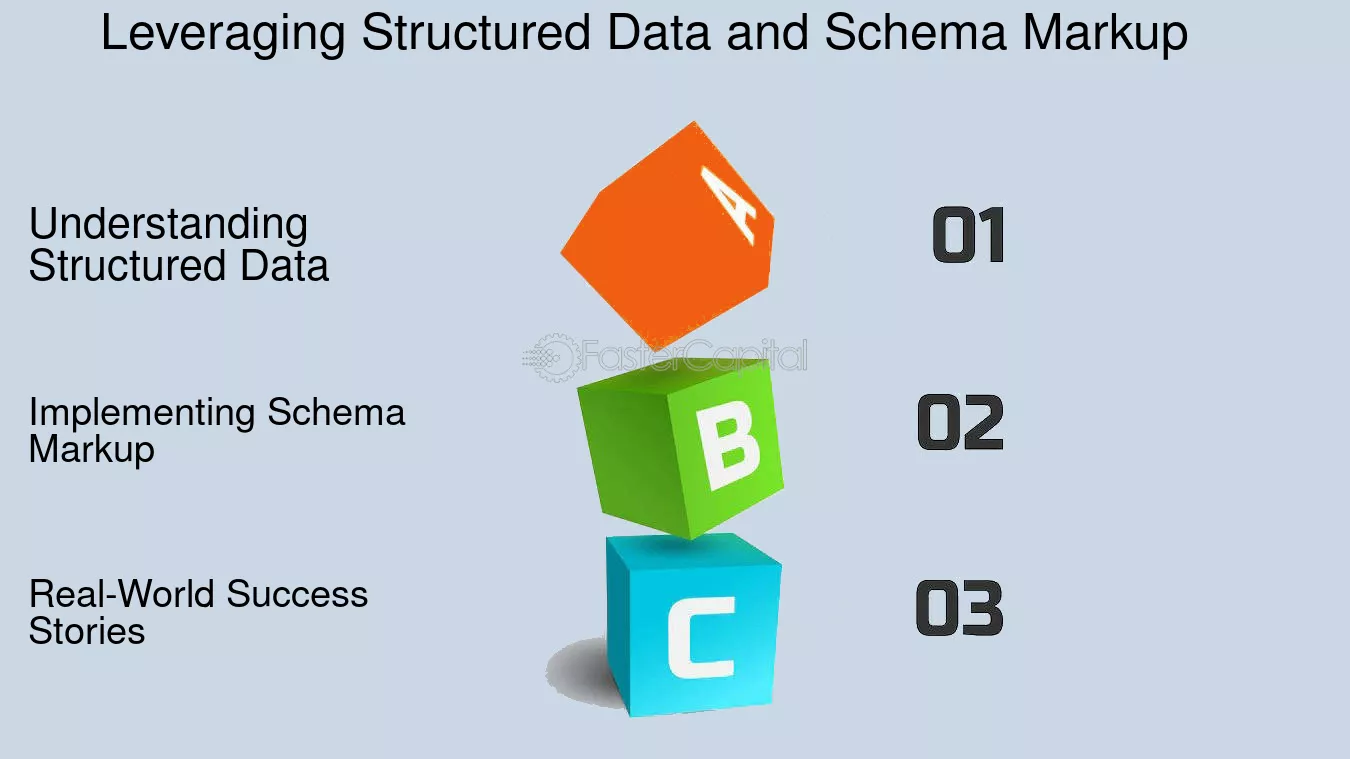 Leveraging Structured Data and Schema Markup

Understanding Structured Data

A

01

FasterCapital

Implementing Schema Markup

B

02

Real-World Success Stories

C

03